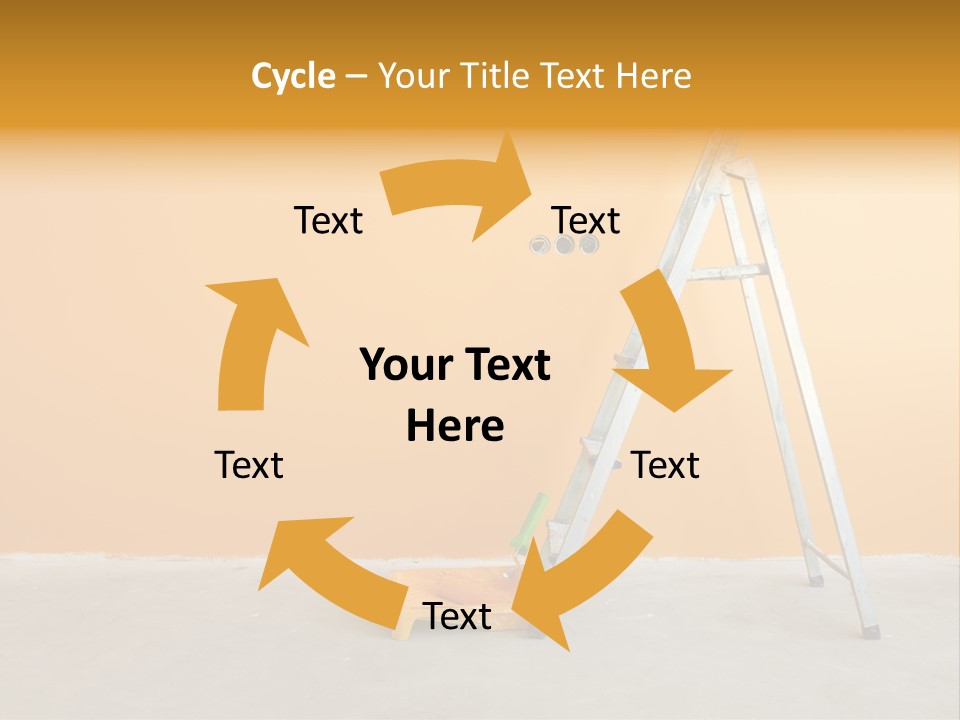 Cycle – Your Title Text Here

Text

Text

Your Text Here

Text

Text

Text